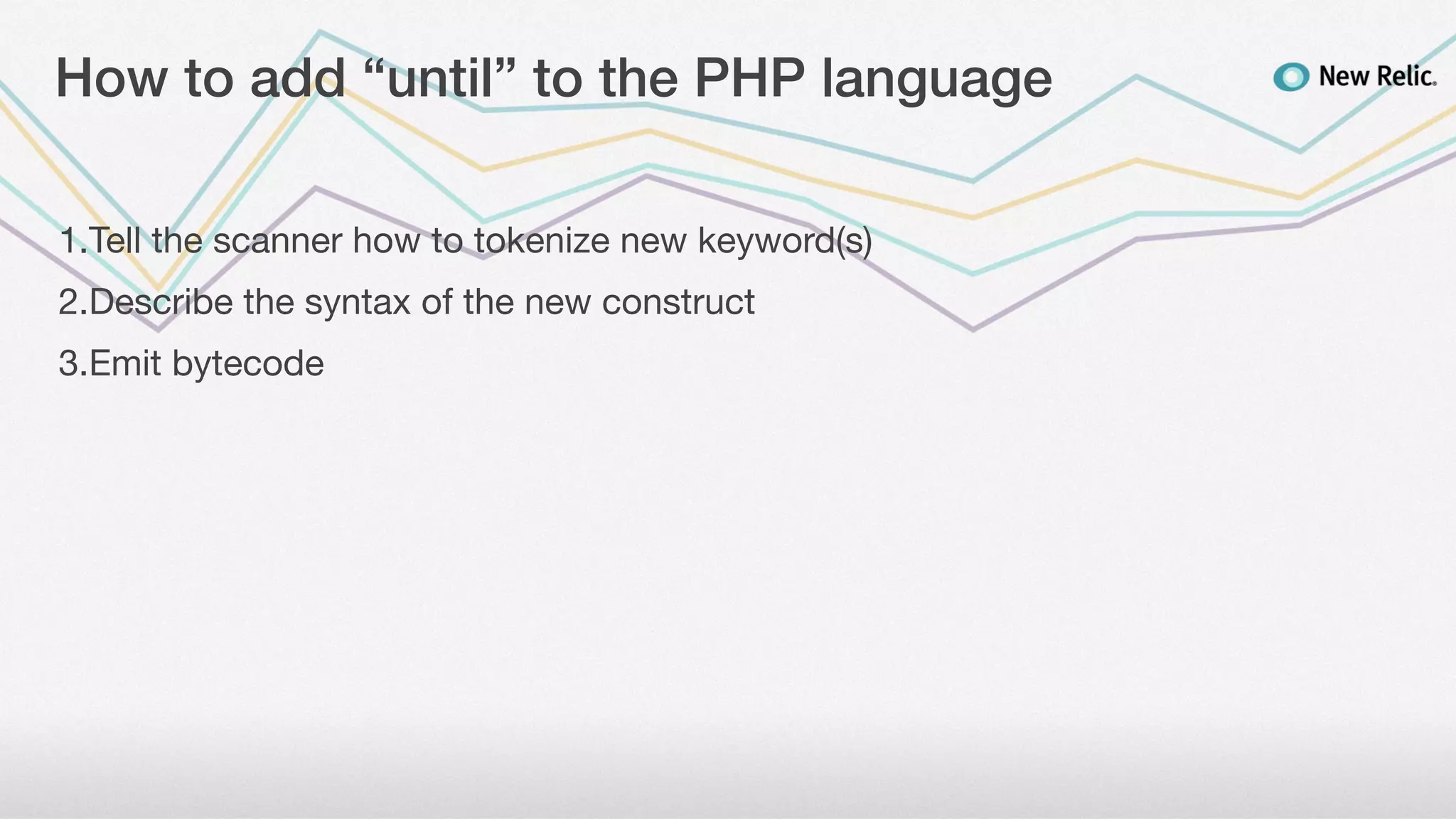 How to add “until” to the PHP language

New Relic.

1.Tell the scanner how to tokenize new keyword(s)

2.Describe the syntax of the new construct

3.Emit bytecode